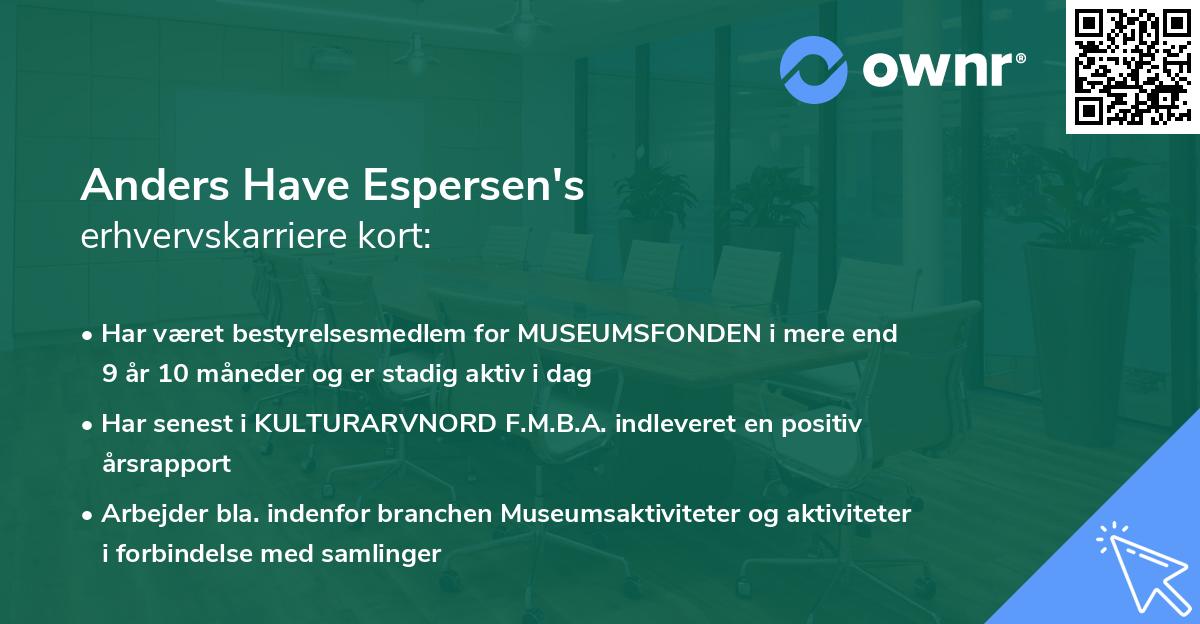 ownr®

Anders Have Espersen's
erhvervskarriere kort:

• Har været bestyrelsesmedlem for MUSEUMSFONDEN i mere end 9 år 10 måneder og er stadig aktiv i dag

• Har senest i KULTURARVNORD F.M.B.A. indleveret en positiv årsrapport

• Arbejder bla. indenfor branchen Museumsaktiviteter og aktiviteter i forbindelse med samlinger